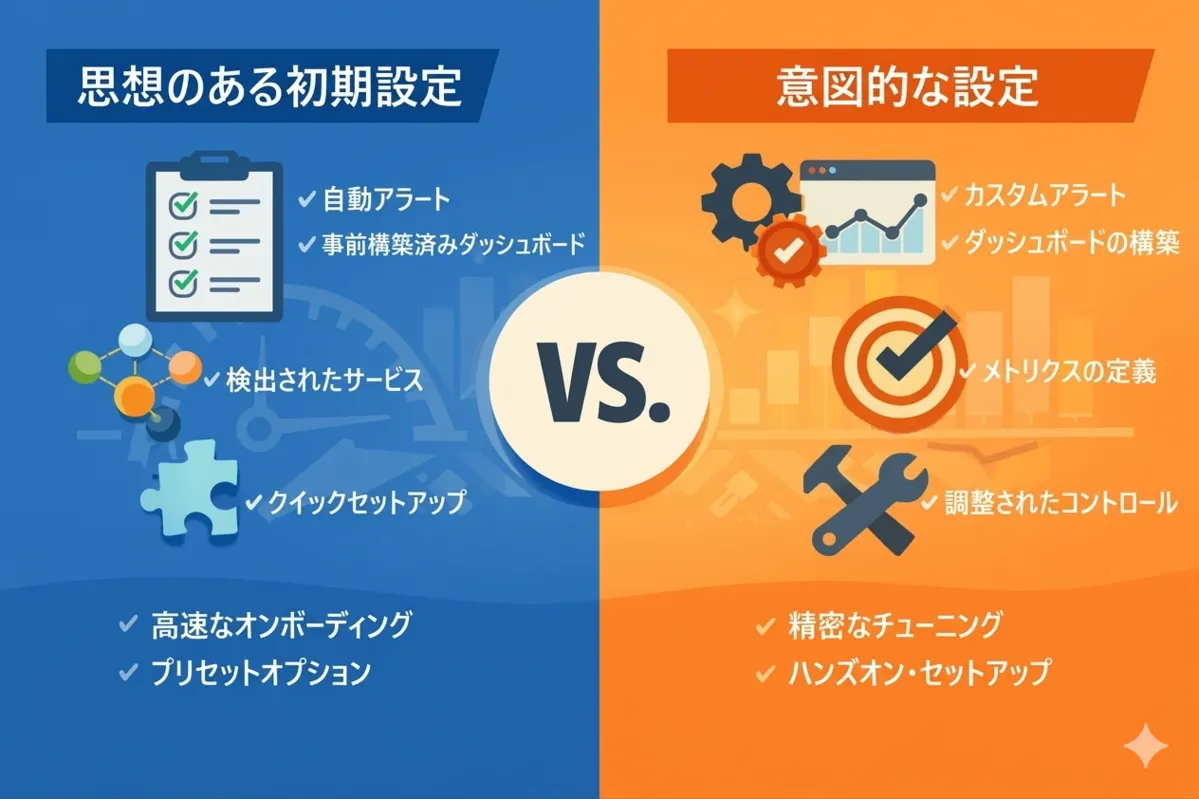 思想のある初期設定

✓ 自動アラート
✓ 事前構築済みダッシュボード
✓ 検出されたサービス
✓ クイックセットアップ

✓ 高速なオンボーディング
✓ プリセットオプション

VS.

意図的な設定

✓ カスタムアラート
✓ ダッシュボードの構築
✓ メトリクスの定義
✓ 調整されたコントロール

✓ 精密なチューニング
✓ ハンズオン・セットアップ